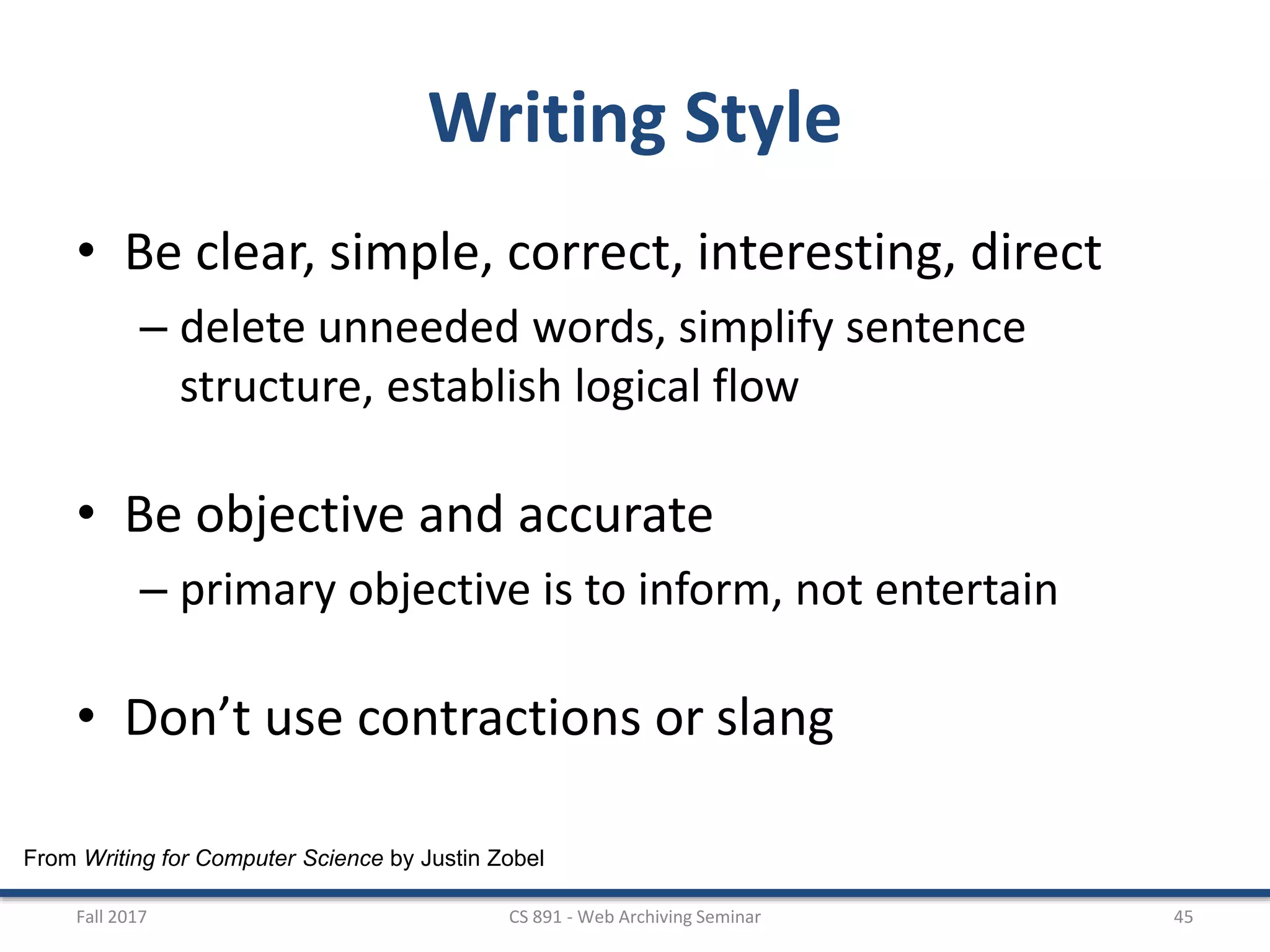 Writing Style

• Be clear, simple, correct, interesting, direct
– delete unneeded words, simplify sentence structure, establish logical flow

• Be objective and accurate
– primary objective is to inform, not entertain

• Don’t use contractions or slang

From Writing for Computer Science by Justin Zobel

Fall 2017

CS 891 - Web Archiving Seminar

45